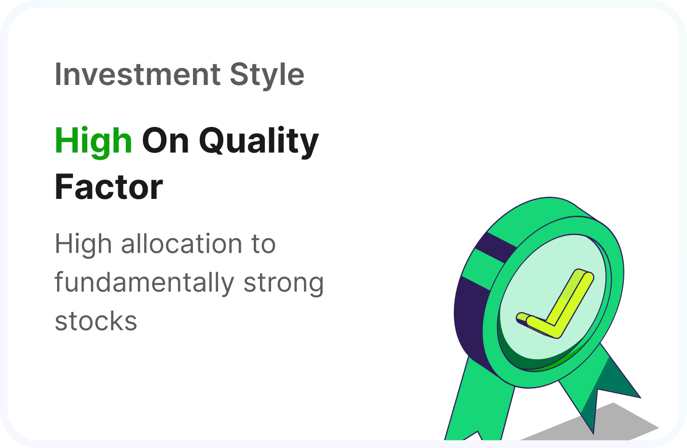 Investment Style

High On Quality Factor

High allocation to fundamentally strong stocks